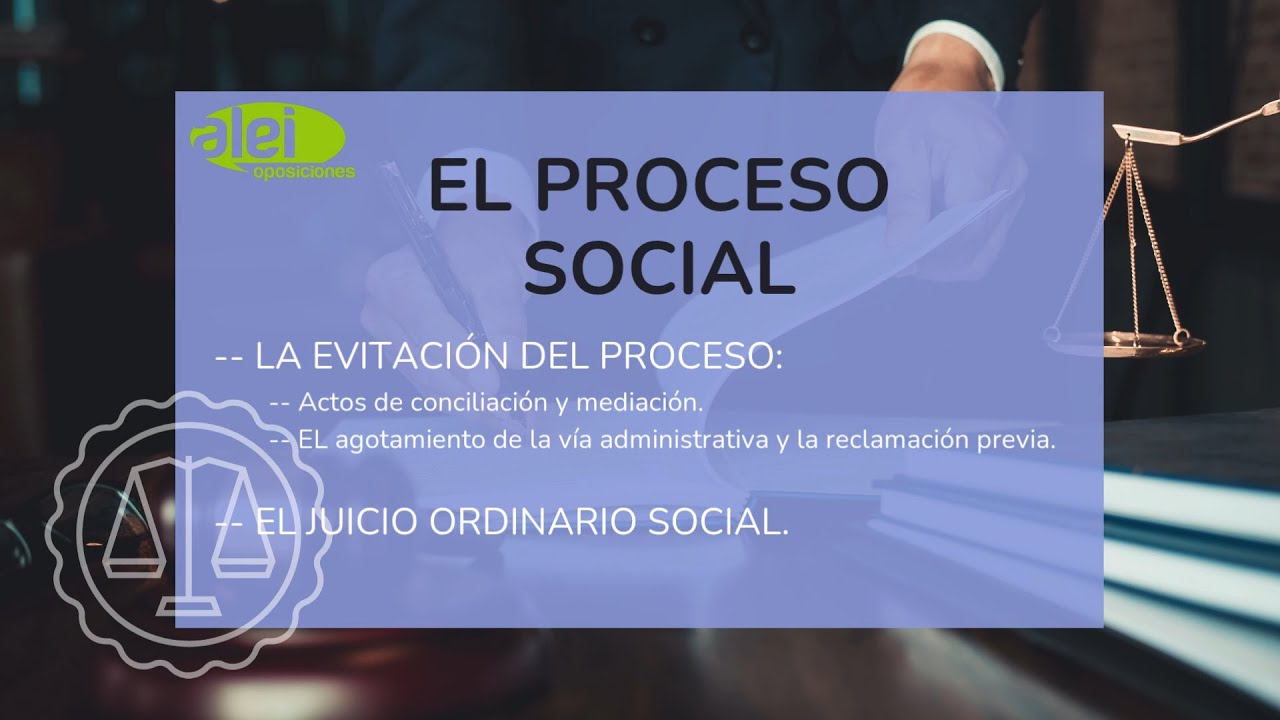 alei
oposiciones

EL PROCESO SOCIAL

-- LA EVITACIÓN DEL PROCESO:
-- Actos de conciliación y mediación.
-- EL agotamiento de la vía administrativa y la reclamación previa.

-- EL JUICIO ORDINARIO SOCIAL.